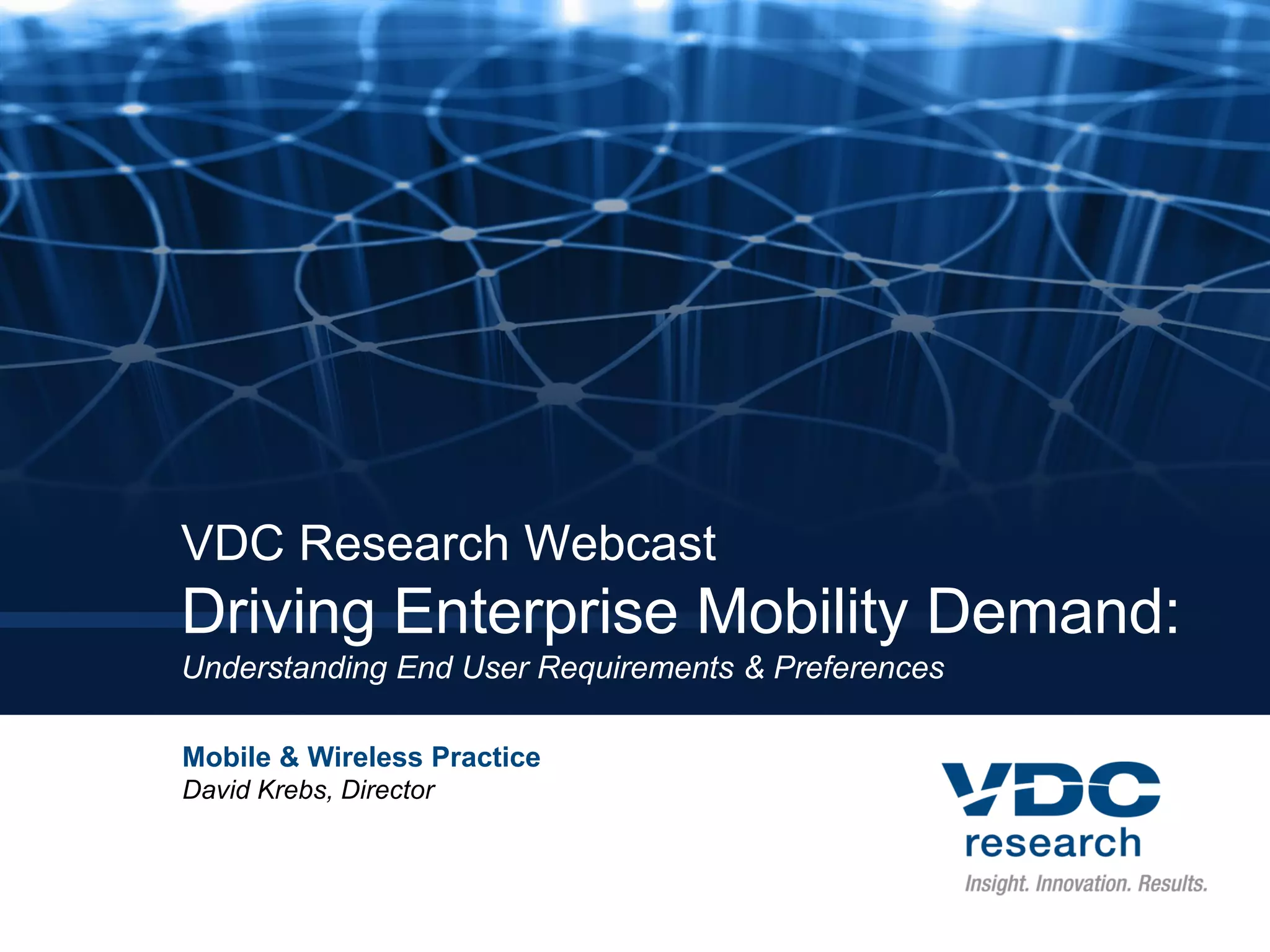 VDC Research Webcast

Driving Enterprise Mobility Demand:

Understanding End User Requirements & Preferences

Mobile & Wireless Practice

David Krebs, Director

VDC research

Insight. Innovation. Results.